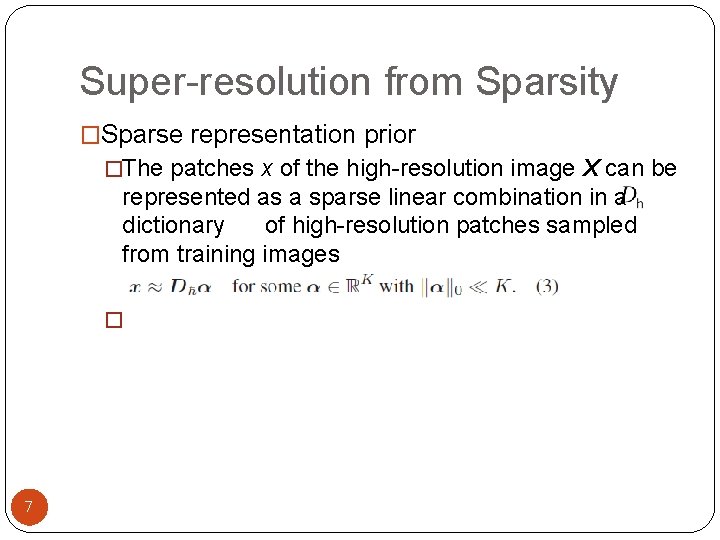 Super-resolution from Sparsity

□Sparse representation prior

□The patches $x$ of the high-resolution image $\boldsymbol{X}$ can be represented as a sparse linear combination in a $D_h$ dictionary of high-resolution patches sampled from training images

$x \approx D_h \alpha$ for some $\alpha \in \mathbb{R}^K$ with $\|\alpha\|_0 \ll K$. (3)

□

7